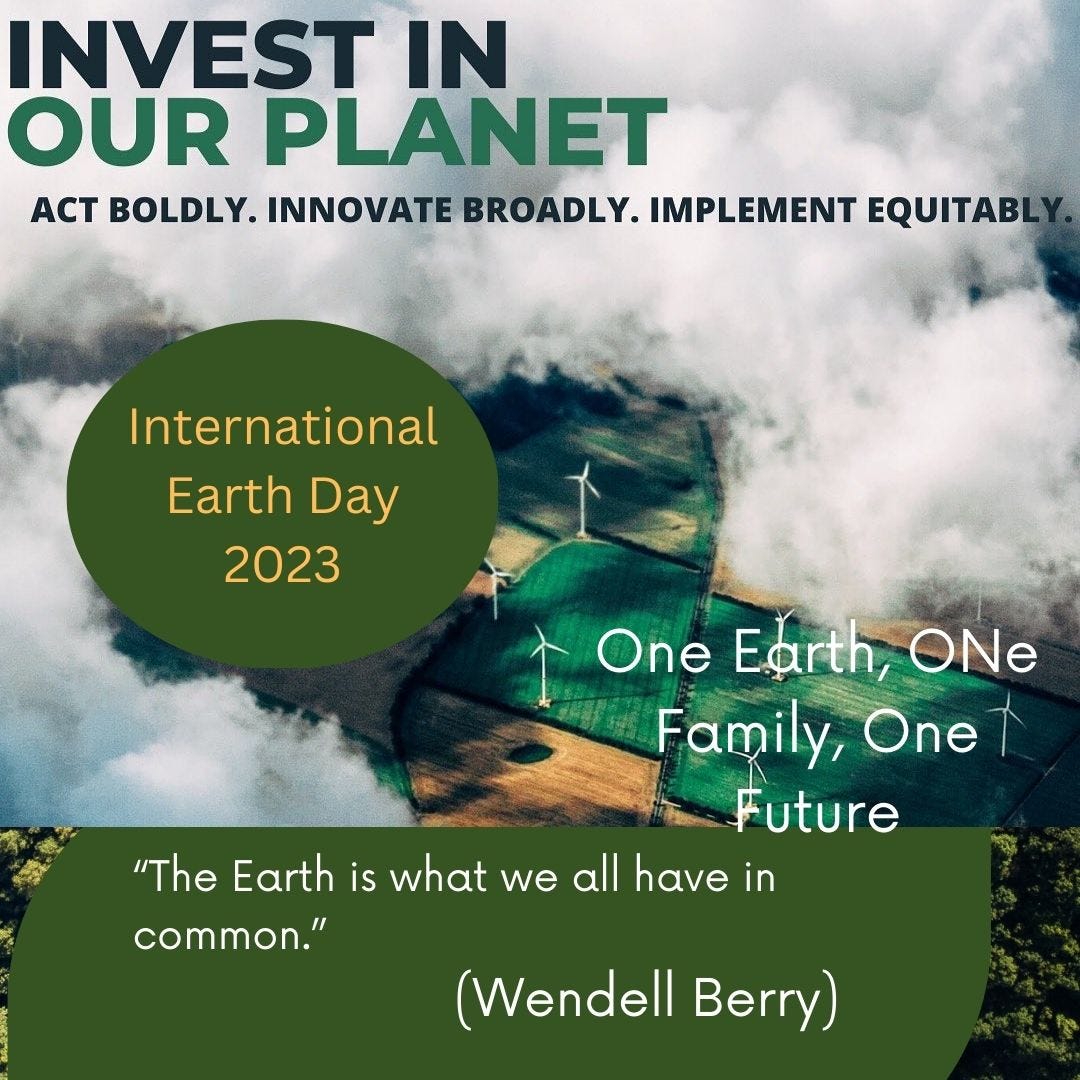 INVEST IN
OUR PLANET

ACT BOLDLY. INNOVATE BROADLY. IMPLEMENT EQUITABLY.

International Earth Day 2023

One Earth, ONe Family, One Future

“The Earth is what we all have in common.”
(Wendell Berry)